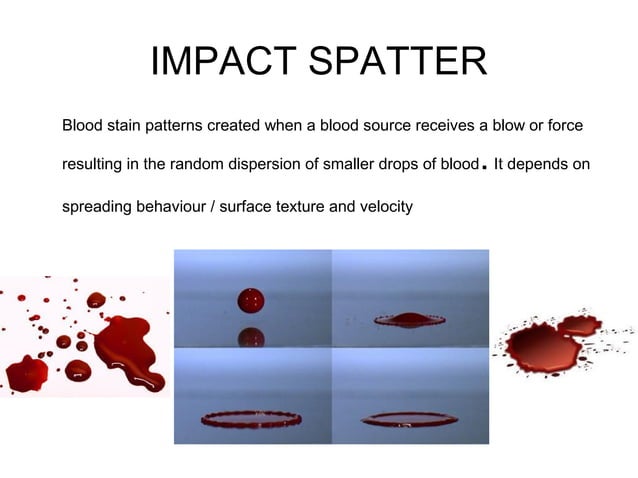 IMPACT SPATTER

Blood stain patterns created when a blood source receives a blow or force resulting in the random dispersion of smaller drops of blood. It depends on spreading behaviour / surface texture and velocity